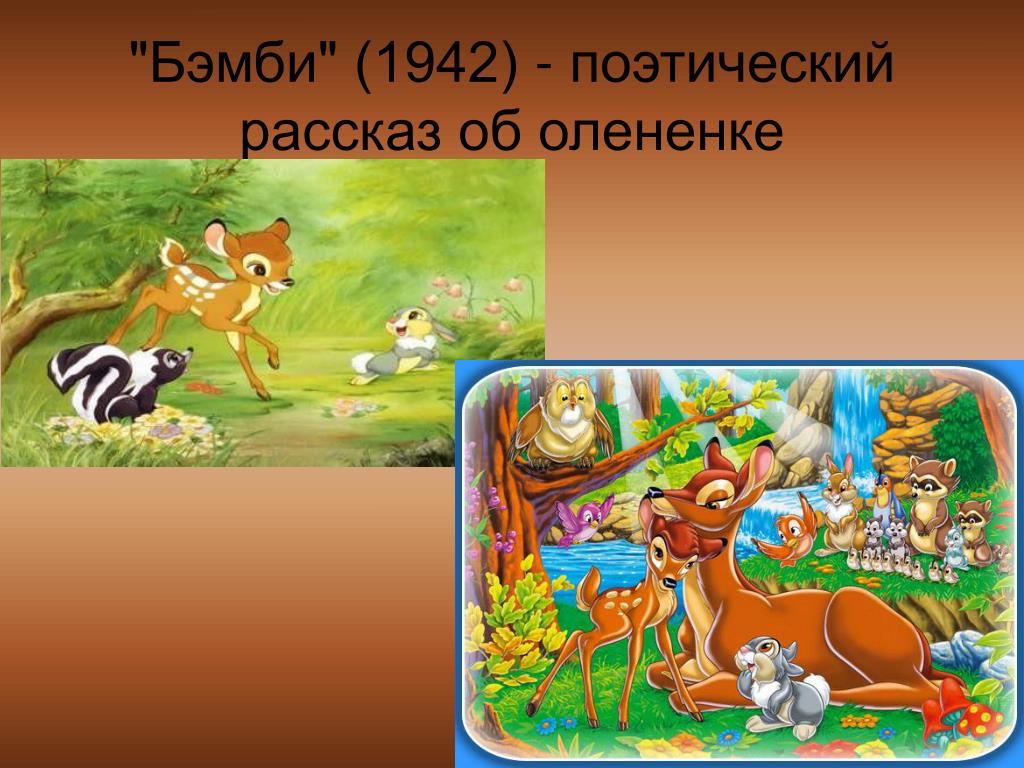 "Бэмби" (1942) - поэтический рассказ об олененке